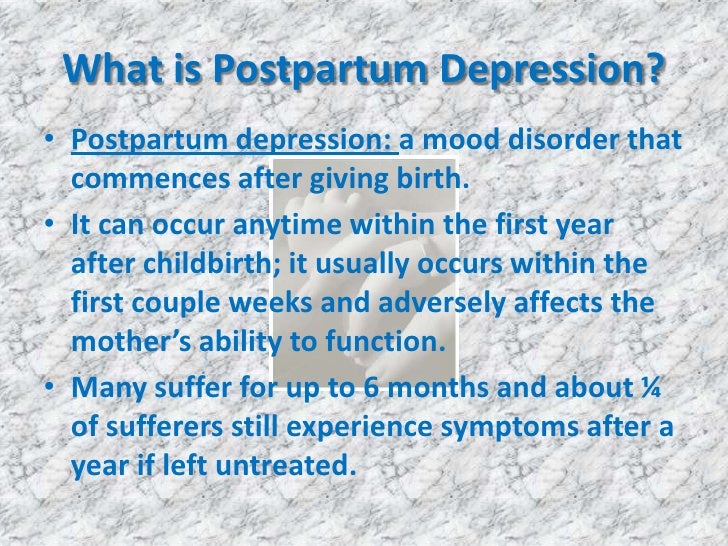 What is Postpartum Depression?

• Postpartum depression: a mood disorder that commences after giving birth.
• It can occur anytime within the first year after childbirth; it usually occurs within the first couple weeks and adversely affects the mother's ability to function.
• Many suffer for up to 6 months and about ¼ of sufferers still experience symptoms after a year if left untreated.